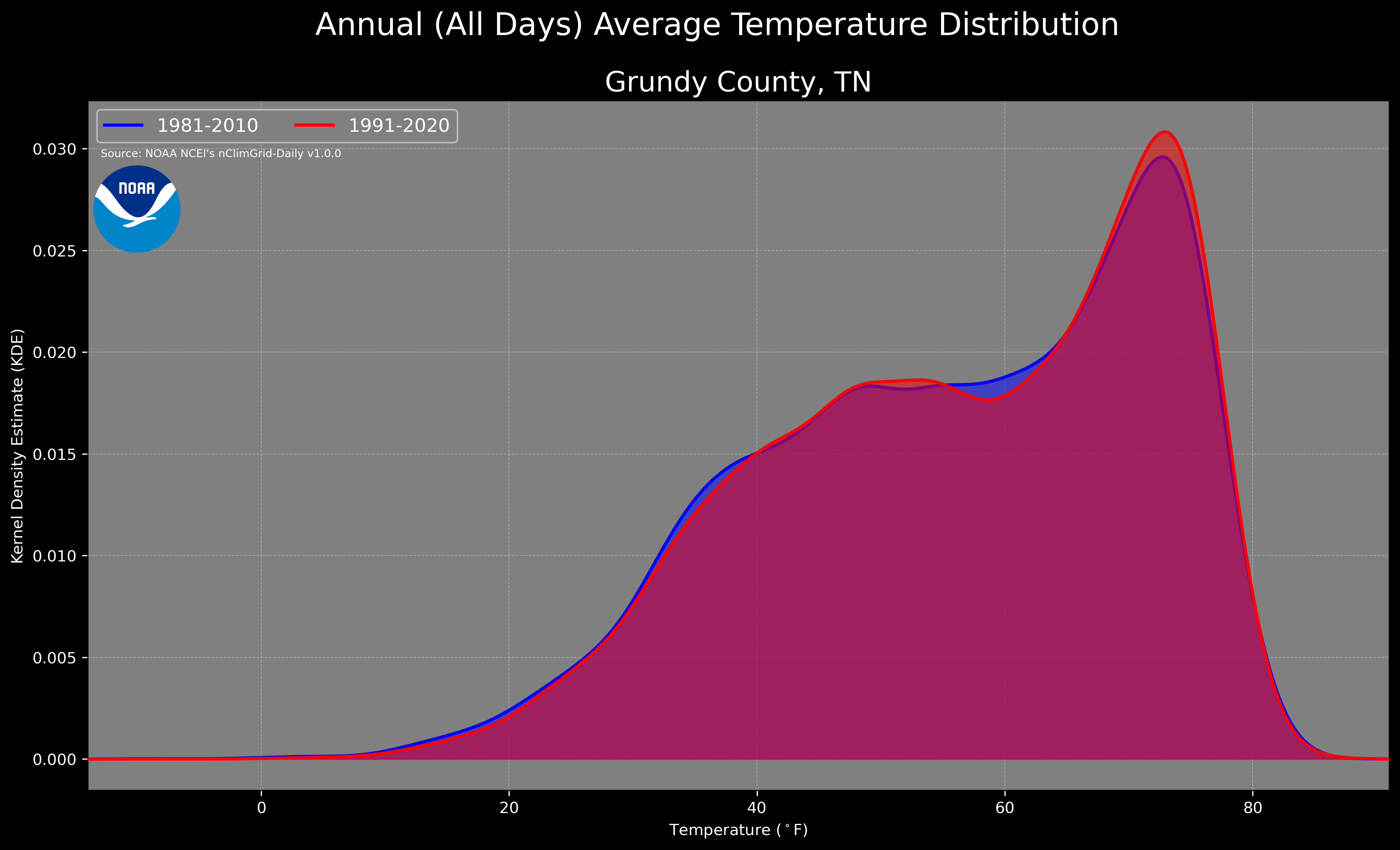 Annual (All Days) Average Temperature Distribution

Grundy County, TN

1981-2010
1991-2020

Source: NOAA NCEI's nClimGrid-Daily v1.0.0

NOAA

Kernel Density Estimate (KDE)

0.030
0.025
0.020
0.015
0.010
0.005
0.000

0
20
40
60
80

Temperature ($^\circ$F)